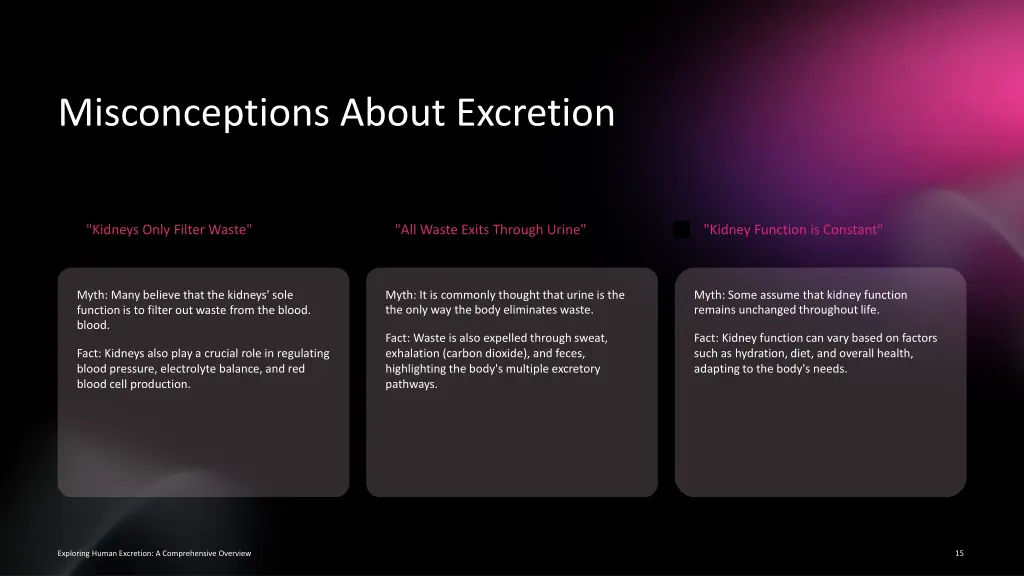 Misconceptions About Excretion

"Kidneys Only Filter Waste"

Myth: Many believe that the kidneys' sole function is to filter out waste from the blood. blood.

Fact: Kidneys also play a crucial role in regulating blood pressure, electrolyte balance, and red blood cell production.

"All Waste Exits Through Urine"

Myth: It is commonly thought that urine is the the only way the body eliminates waste.

Fact: Waste is also expelled through sweat, exhalation (carbon dioxide), and feces, highlighting the body's multiple excretory pathways.

"Kidney Function is Constant"

Myth: Some assume that kidney function remains unchanged throughout life.

Fact: Kidney function can vary based on factors such as hydration, diet, and overall health, adapting to the body's needs.

Exploring Human Excretion: A Comprehensive Overview

15